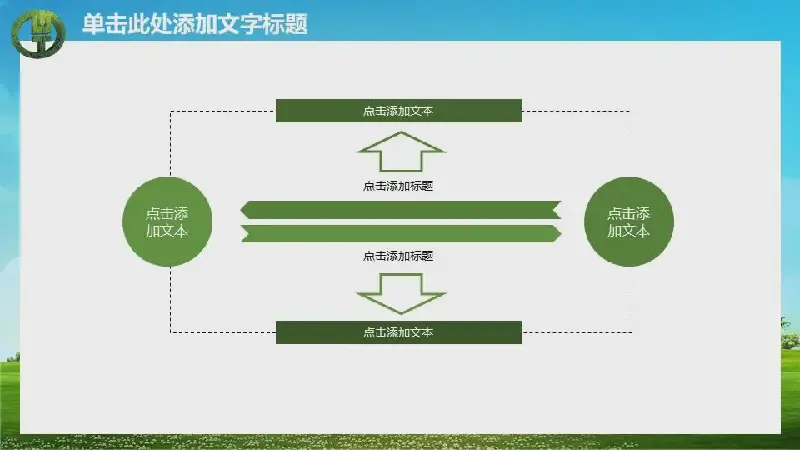 单击此处添加文字标题

点击添加文本

点击添加标题

点击添加文本

点击添加文本

点击添加标题

点击添加文本